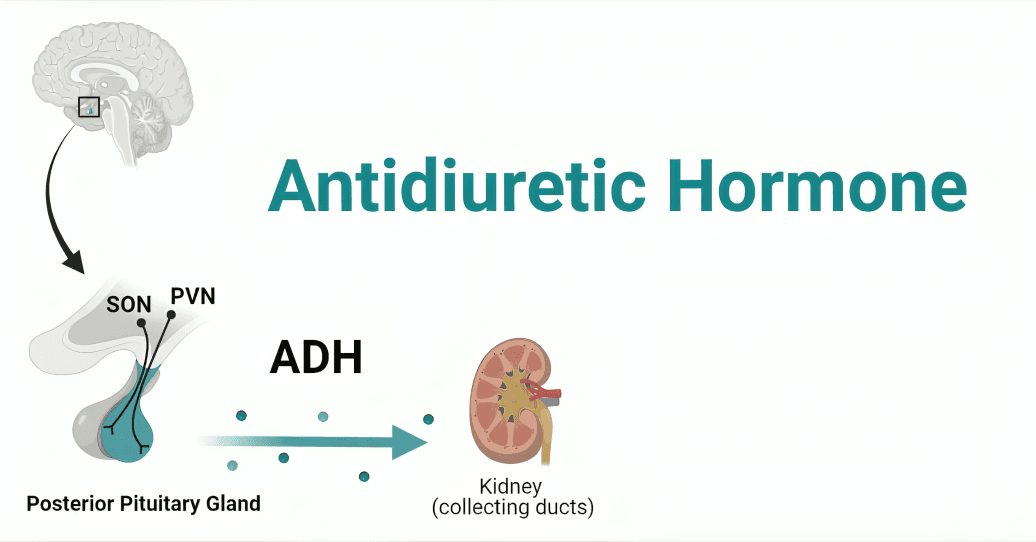 Antidiuretic Hormone

SON PVN

ADH

Posterior Pituitary Gland

Kidney
(collecting ducts)